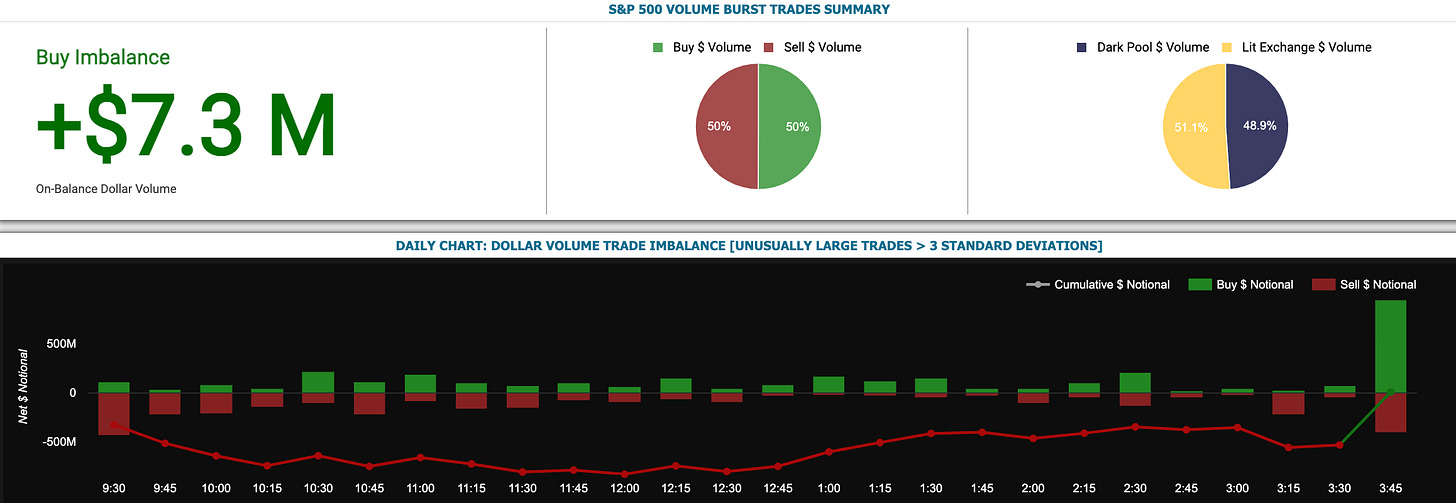 S&P 500 VOLUME BURST TRADES SUMMARY

Buy Imbalance

+$7.3 M

On-Balance Dollar Volume

Buy $ Volume  Sell $ Volume

50%  50%

Dark Pool $ Volume  Lit Exchange $ Volume

51.1%  48.9%

DAILY CHART: DOLLAR VOLUME TRADE IMBALANCE [UNUSUALLY LARGE TRADES > 3 STANDARD DEVIATIONS]

Cumulative $ Notional  Buy $ Notional  Sell $ Notional

Net $ Notional

500M
0
-500M

9:30 9:45 10:00 10:15 10:30 10:45 11:00 11:15 11:30 11:45 12:00 12:15 12:30 12:45 1:00 1:15 1:30 1:45 2:00 2:15 2:30 2:45 3:00 3:15 3:30 3:45